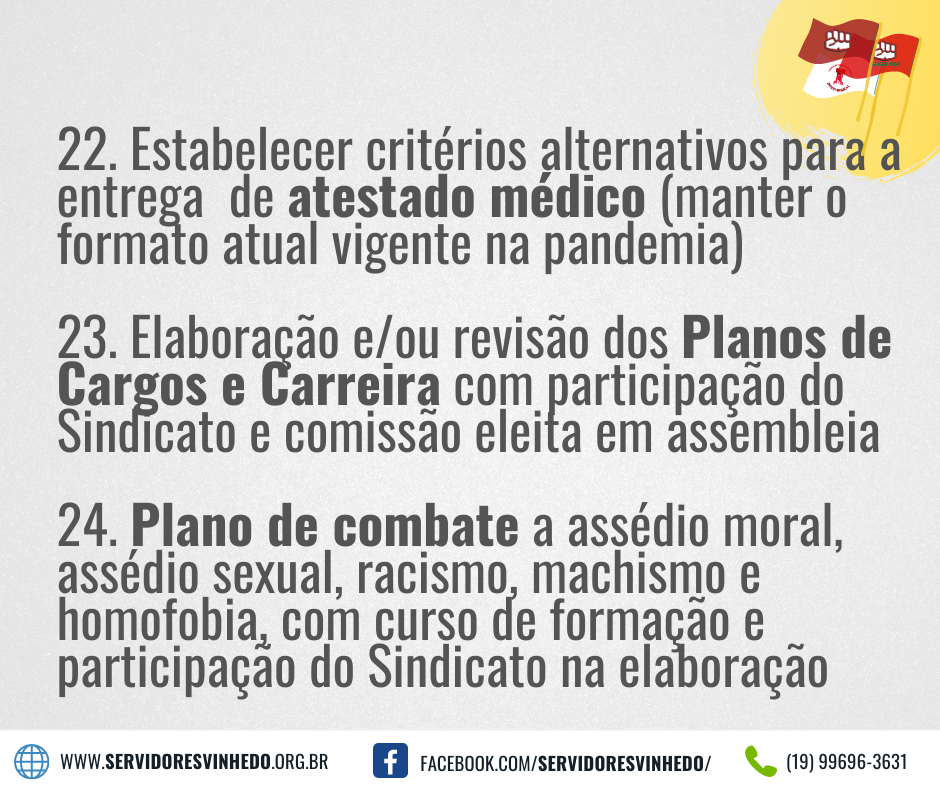 22. Estabelecer critérios alternativos para a entrega de atestado médico (manter o formato atual vigente na pandemia)

23. Elaboração e/ou revisão dos Planos de Cargos e Carreira com participação do Sindicato e comissão eleita em assembleia

24. Plano de combate a assédio moral, assédio sexual, racismo, machismo e homofobia, com curso de formação e participação do Sindicato na elaboração

WWW.SERVIDORESVINHEDO.ORG.BR FACEBOOK.COM/SERVIDORESVINHEDO/ (19) 99696-3631